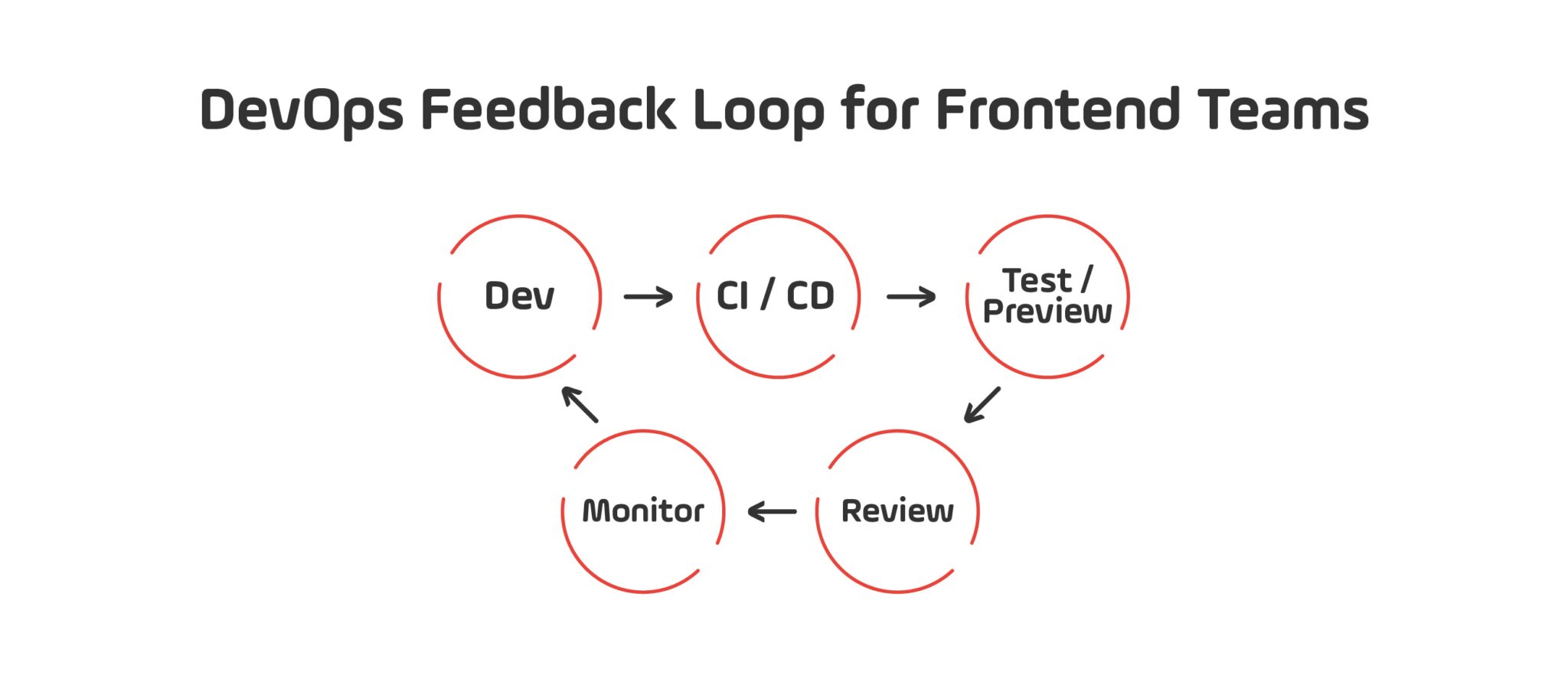 DevOps Feedback Loop for Frontend Teams

Dev

CI / CD

Test / Preview

Review

Monitor